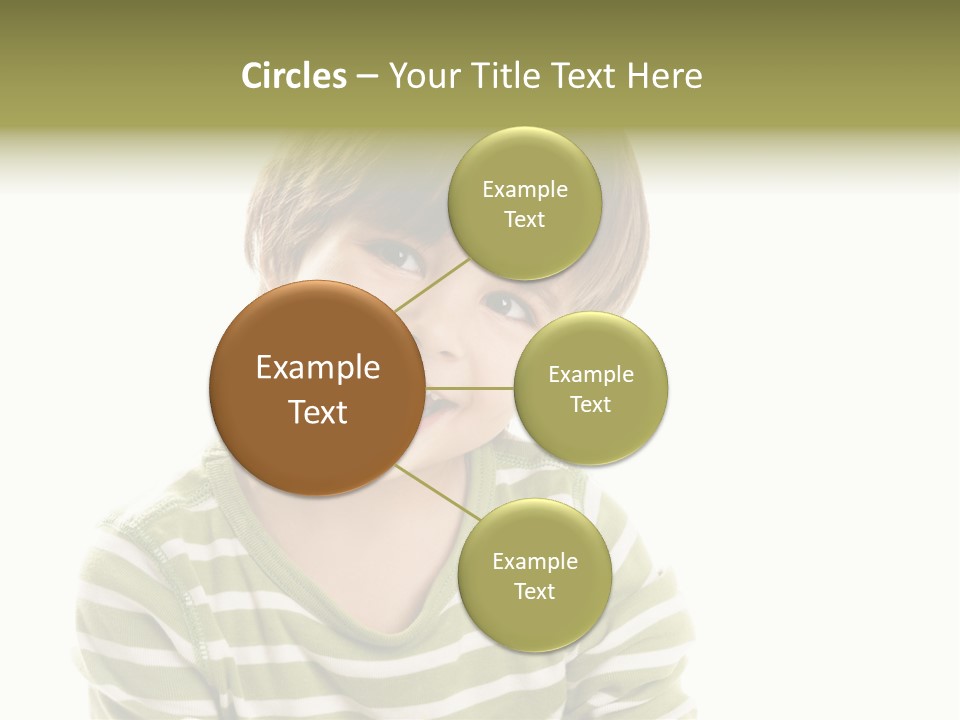 Circles – Your Title Text Here

Example Text

Example Text

Example Text

Example Text